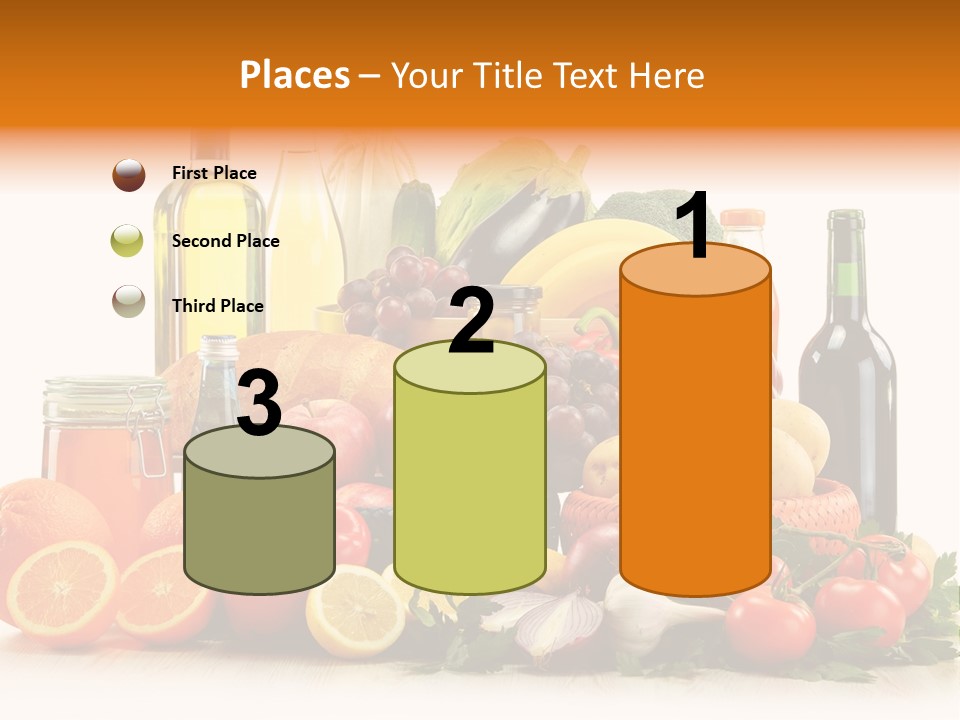 Places – Your Title Text Here

First Place

Second Place

Third Place

3

2

1